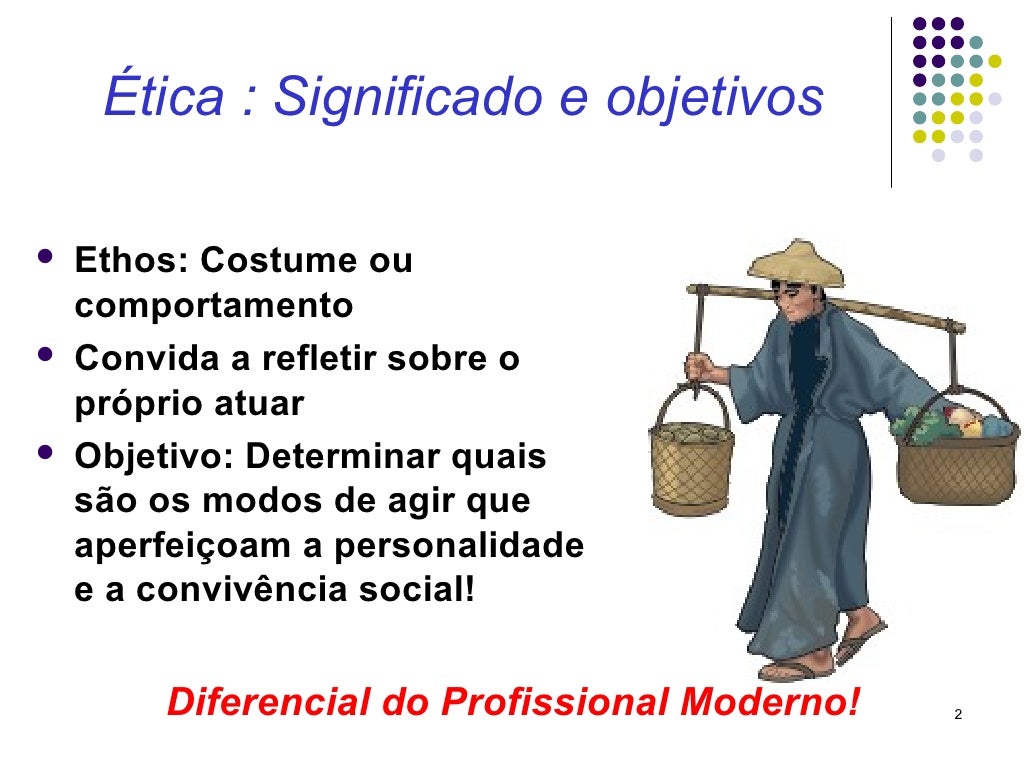 Ética : Significado e objetivos

- Ethos: Costume ou comportamento
- Convida a refletir sobre o próprio atuar
- Objetivo: Determinar quais são os modos de agir que aperfeiçoam a personalidade e a convivência social!

Diferencial do Profissional Moderno!

2